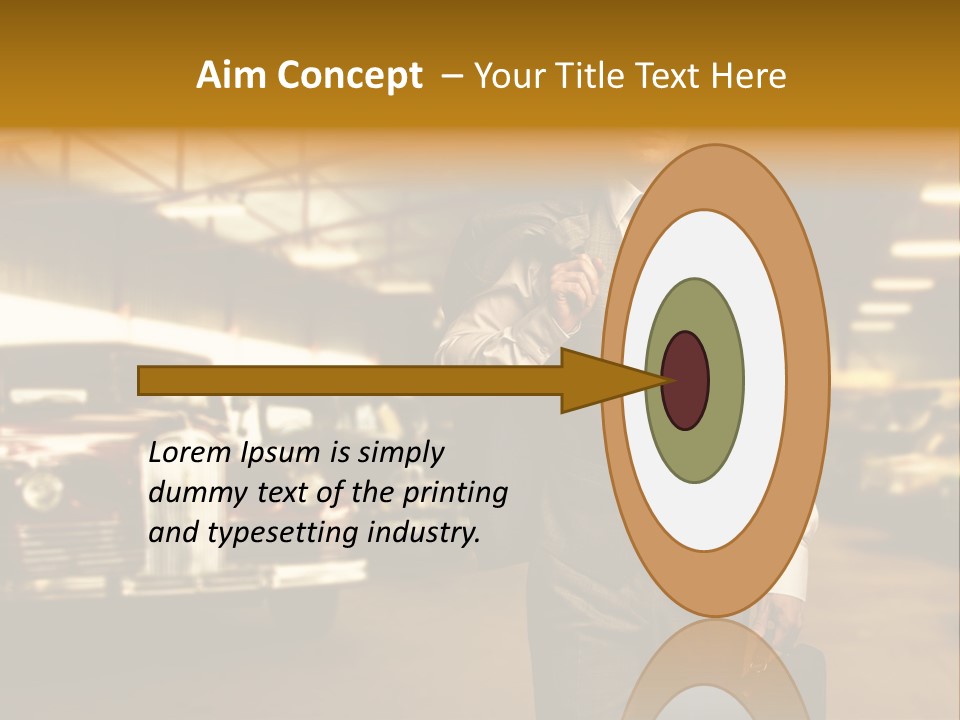 Aim Concept – Your Title Text Here

Lorem Ipsum is simply dummy text of the printing and typesetting industry.